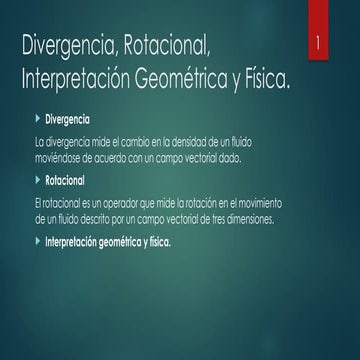 Divergencia, Rotacional, Interpretación Geométrica y Física.

1

Divergencia

La divergencia mide el cambio en la densidad de un fluido moviéndose de acuerdo con un campo vectorial dado.

Rotacional

El rotacional es un operador que mide la rotación en el movimiento de un fluido descrito por un campo vectorial de tres dimensiones.

Interpretación geométrica y física.